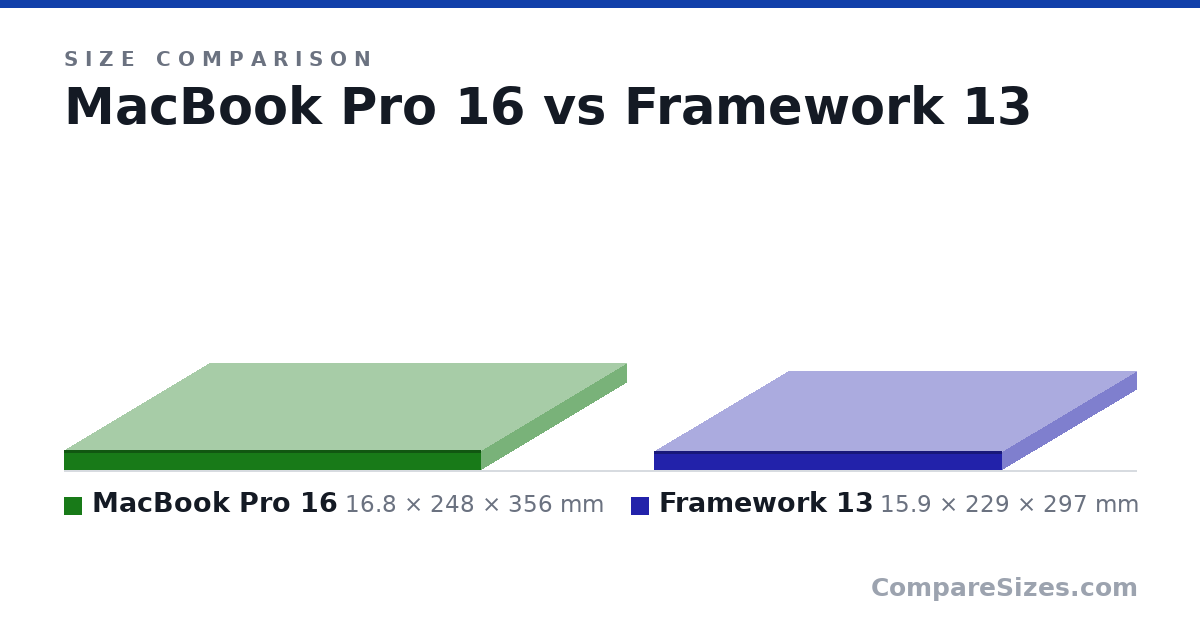 SIZE COMPARISON

MacBook Pro 16 vs Framework 13

MacBook Pro 16 16.8 × 248 × 356 mm

Framework 13 15.9 × 229 × 297 mm

CompareSizes.com